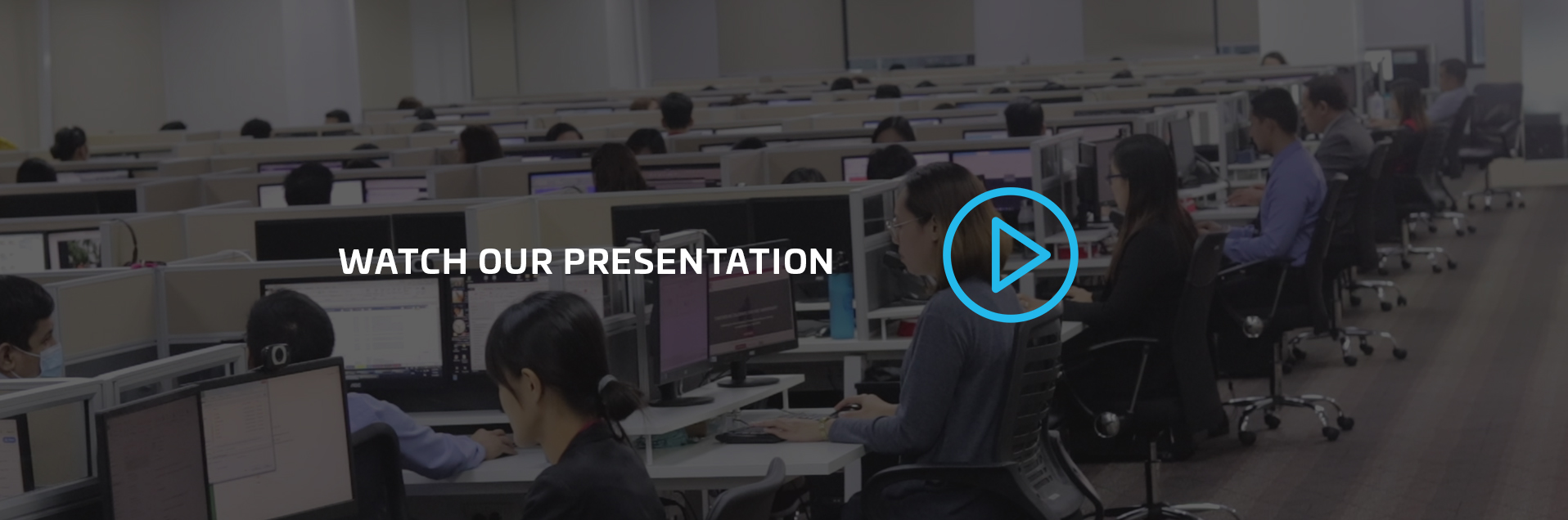 WATCH OUR PRESENTATION